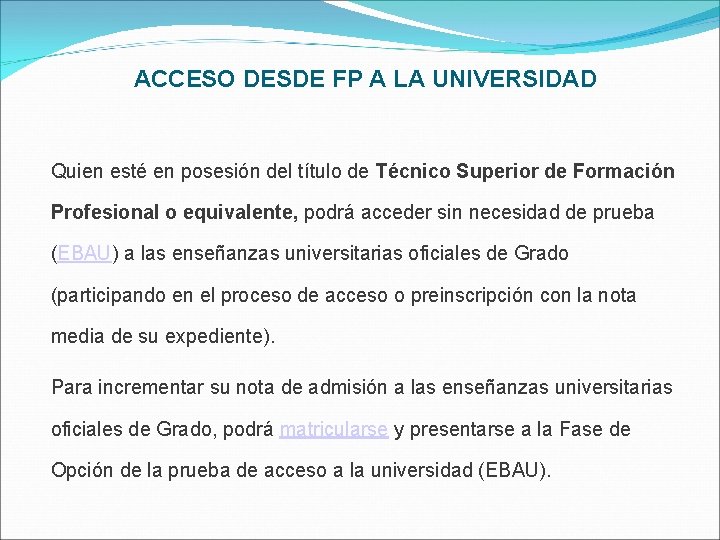 ACCESO DESDE FP A LA UNIVERSIDAD

Quien esté en posesión del título de Técnico Superior de Formación Profesional o equivalente, podrá acceder sin necesidad de prueba (EBAU) a las enseñanzas universitarias oficiales de Grado (participando en el proceso de acceso o preinscripción con la nota media de su expediente).

Para incrementar su nota de admisión a las enseñanzas universitarias oficiales de Grado, podrá matricularse y presentarse a la Fase de Opción de la prueba de acceso a la universidad (EBAU).